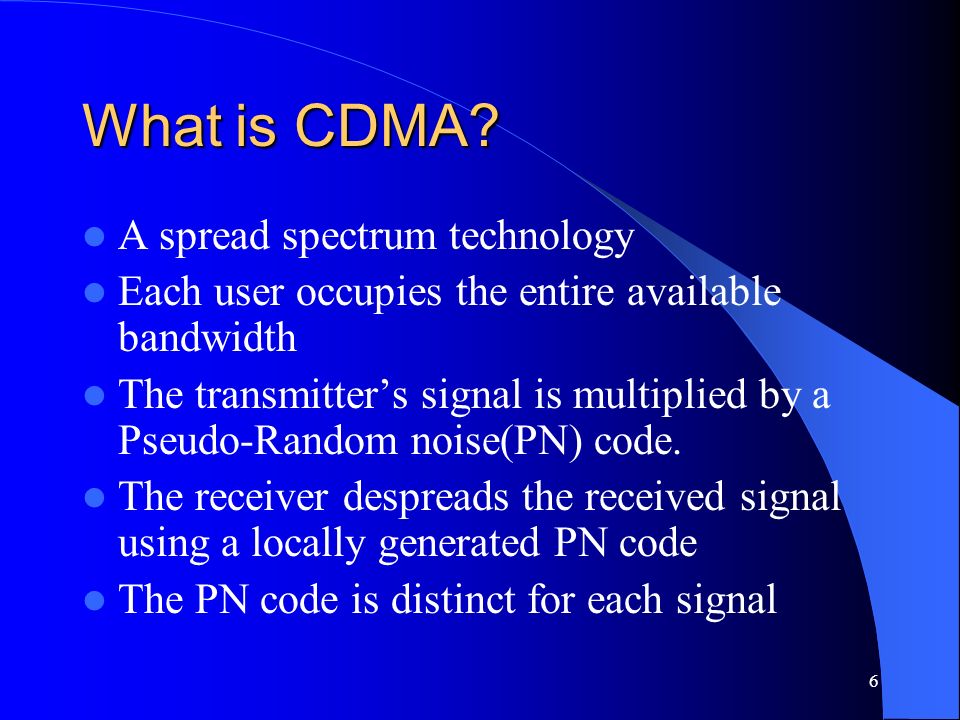 What is CDMA?

- A spread spectrum technology
- Each user occupies the entire available bandwidth
- The transmitter’s signal is multiplied by a Pseudo-Random noise(PN) code.
- The receiver despreads the received signal using a locally generated PN code
- The PN code is distinct for each signal

6